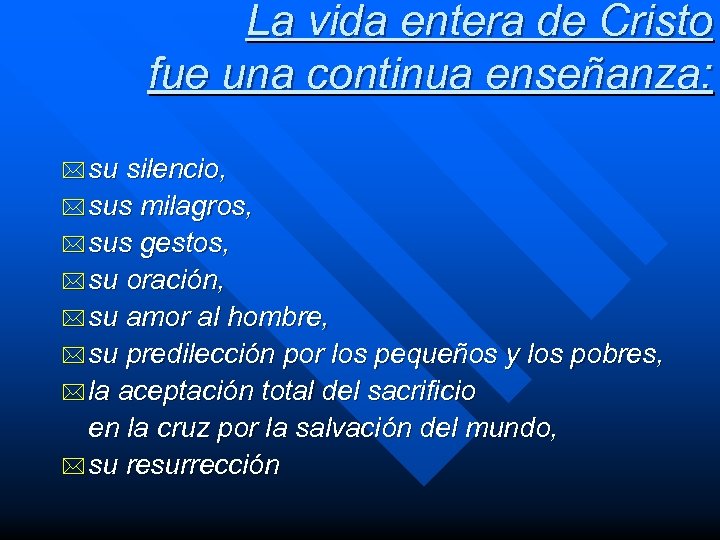 La vida entera de Cristo fue una continua enseñanza:

su silencio,
sus milagros,
sus gestos,
su oración,
su amor al hombre,
su predilección por los pequeños y los pobres,
la aceptación total del sacrificio en la cruz por la salvación del mundo,
su resurrección